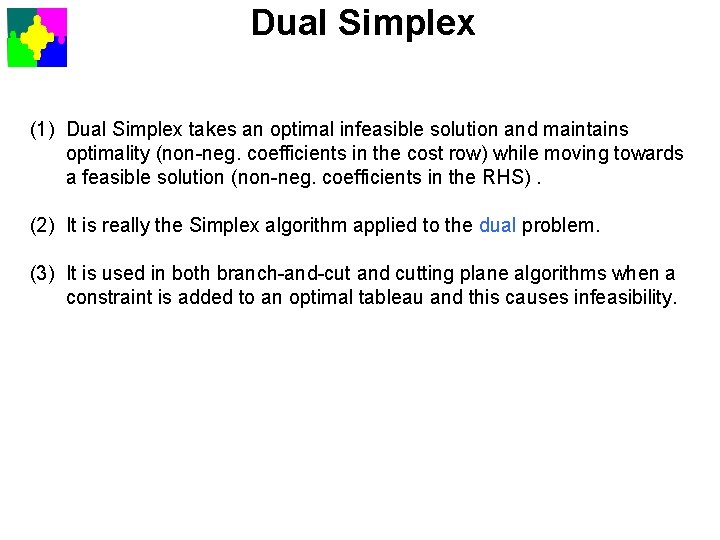 Dual Simplex

(1) Dual Simplex takes an optimal infeasible solution and maintains optimality (non-neg. coefficients in the cost row) while moving towards a feasible solution (non-neg. coefficients in the RHS) .

(2) It is really the Simplex algorithm applied to the dual problem.

(3) It is used in both branch-and-cut and cutting plane algorithms when a constraint is added to an optimal tableau and this causes infeasibility.